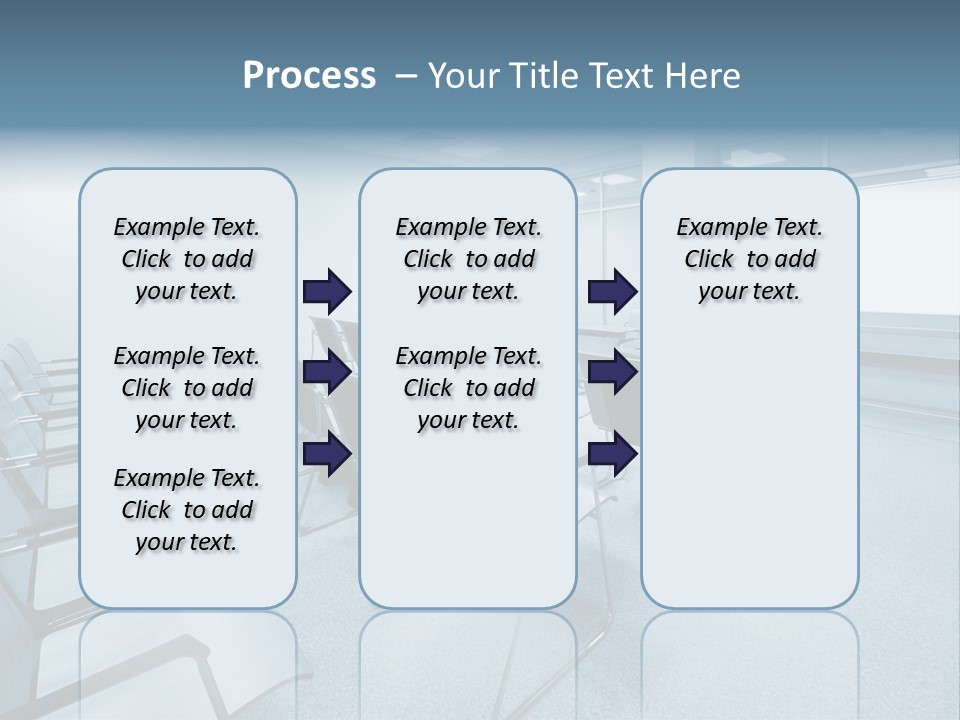 Process – Your Title Text Here

Example Text. Click to add your text.

Example Text. Click to add your text.

Example Text. Click to add your text.

Example Text. Click to add your text.

Example Text. Click to add your text.

Example Text. Click to add your text.